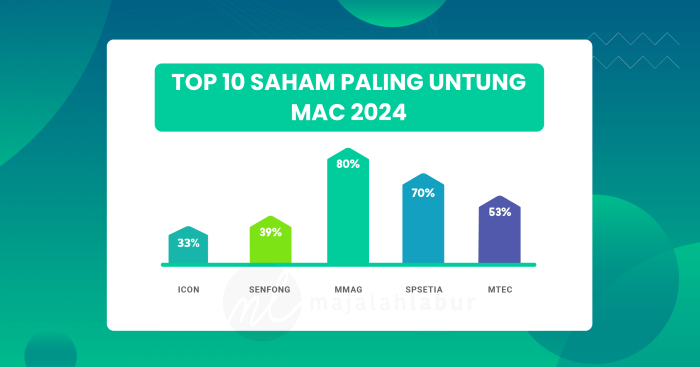 TOP 10 SAHAM PALING UNTUNG MAC 2024

33%
39%
80%
70%
53%

ICON
SENFONG
MMAG
SPSETIA
MTEC

majalahlabur